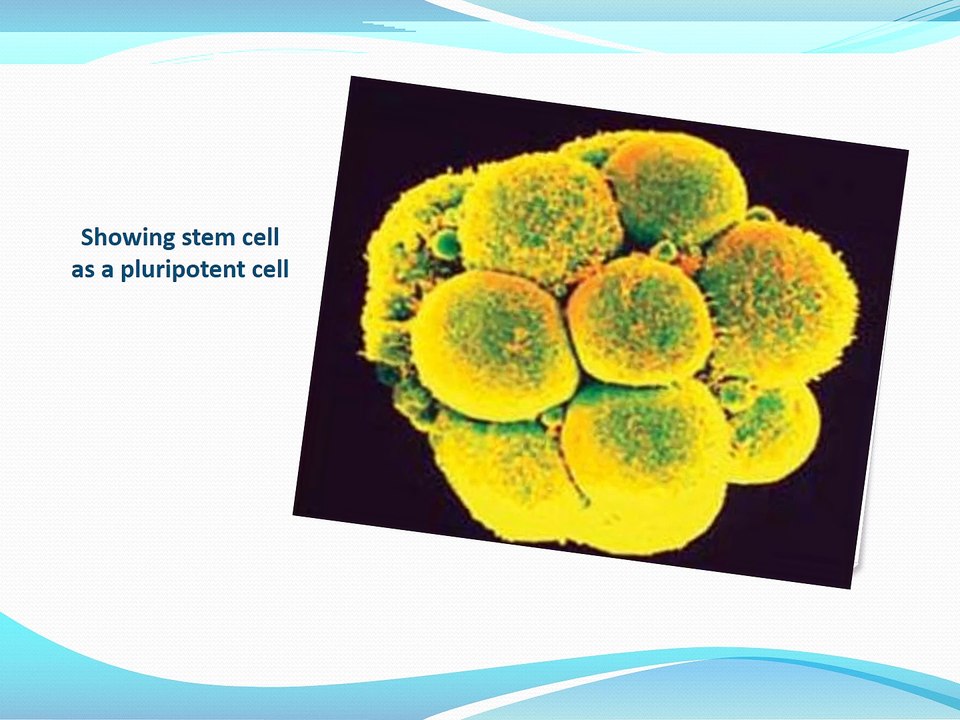 Showing stem cell as a pluripotent cell